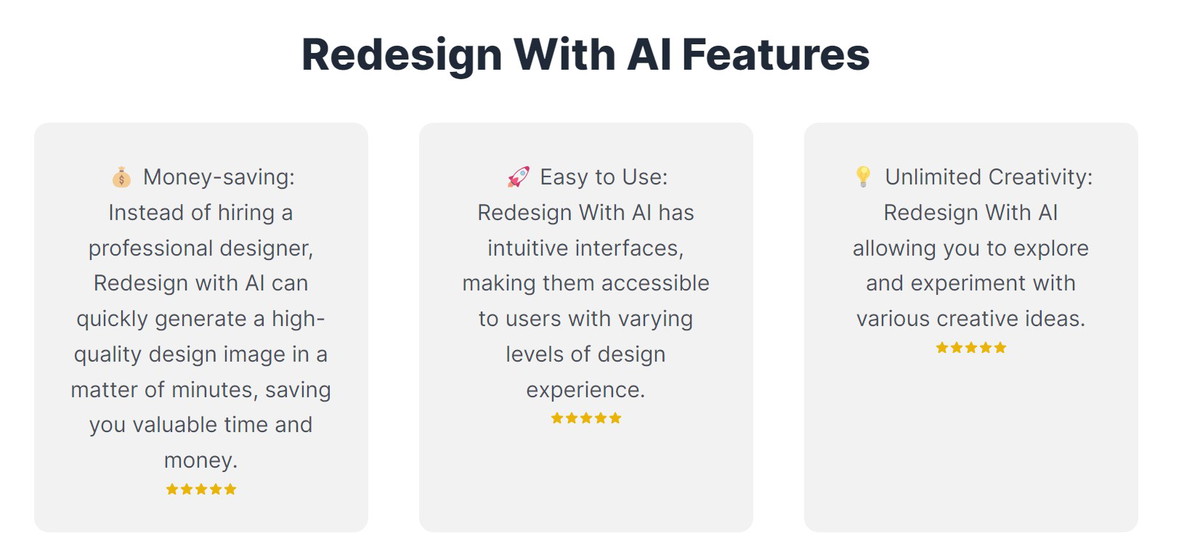 Redesign With AI Features

💰 Money-saving: Instead of hiring a professional designer, Redesign with AI can quickly generate a high-quality design image in a matter of minutes, saving you valuable time and money.
★★★★★

🚀 Easy to Use: Redesign With AI has intuitive interfaces, making them accessible to users with varying levels of design experience.
★★★★★

💡 Unlimited Creativity: Redesign With AI allowing you to explore and experiment with various creative ideas.
★★★★★